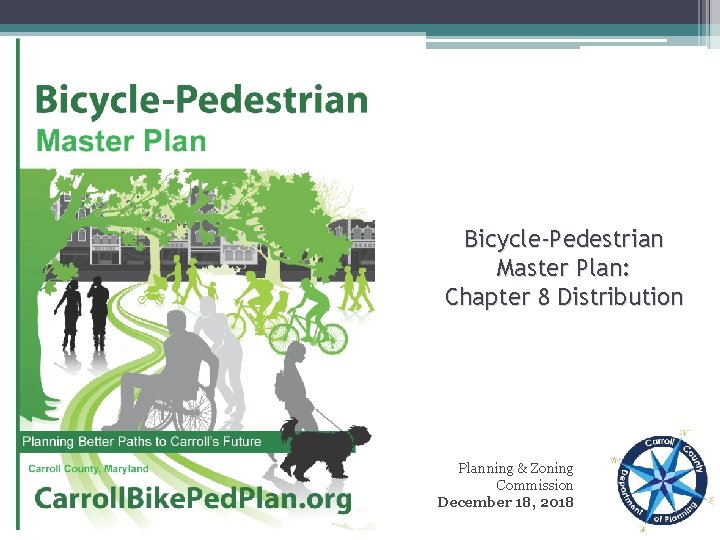 Bicycle-Pedestrian
Master Plan

Planning Better Paths to Carroll's Future

Carroll County, Maryland

CarrollBikePedPlan.org

Bicycle-Pedestrian Master Plan: Chapter 8 Distribution

Planning & Zoning Commission
December 18, 2018

Carroll County Department of Planning